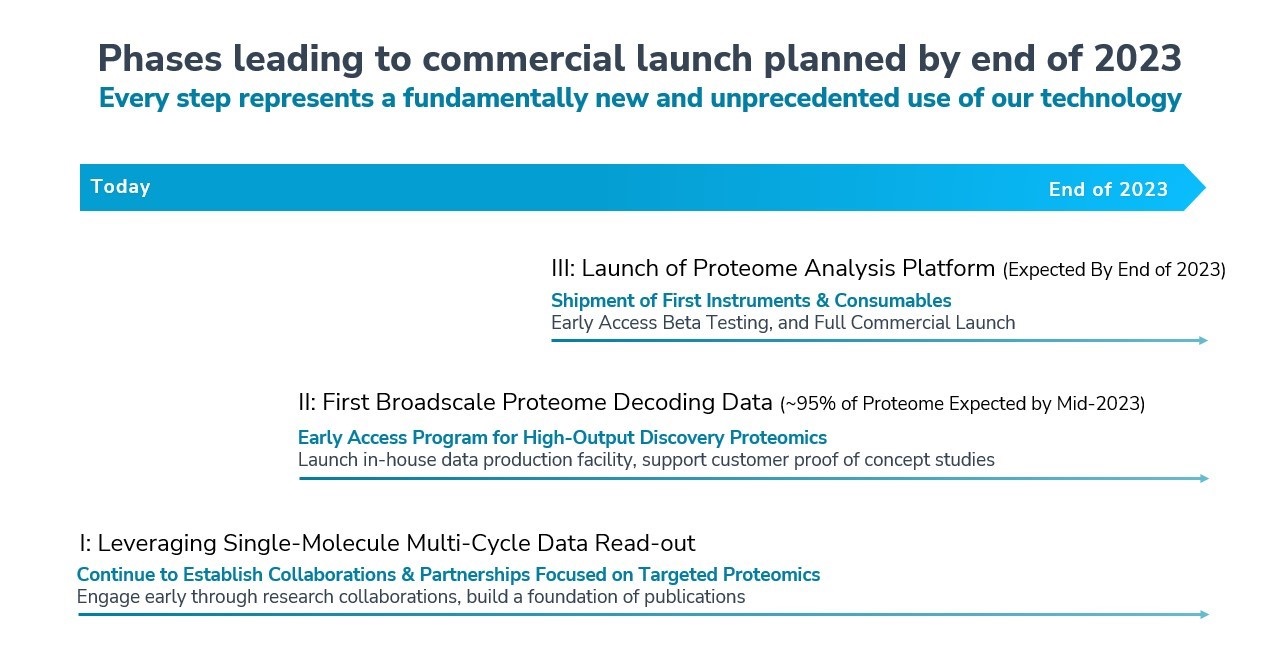 Phases leading to commercial launch planned by end of 2023
Every step represents a fundamentally new and unprecedented use of our technology

Today

End of 2023

III: Launch of Proteome Analysis Platform (Expected By End of 2023)
Shipment of First Instruments & Consumables
Early Access Beta Testing, and Full Commercial Launch

II: First Broadscale Proteome Decoding Data (~95% of Proteome Expected by Mid-2023)
Early Access Program for High-Output Discovery Proteomics
Launch in-house data production facility, support customer proof of concept studies

I: Leveraging Single-Molecule Multi-Cycle Data Read-out
Continue to Establish Collaborations & Partnerships Focused on Targeted Proteomics
Engage early through research collaborations, build a foundation of publications